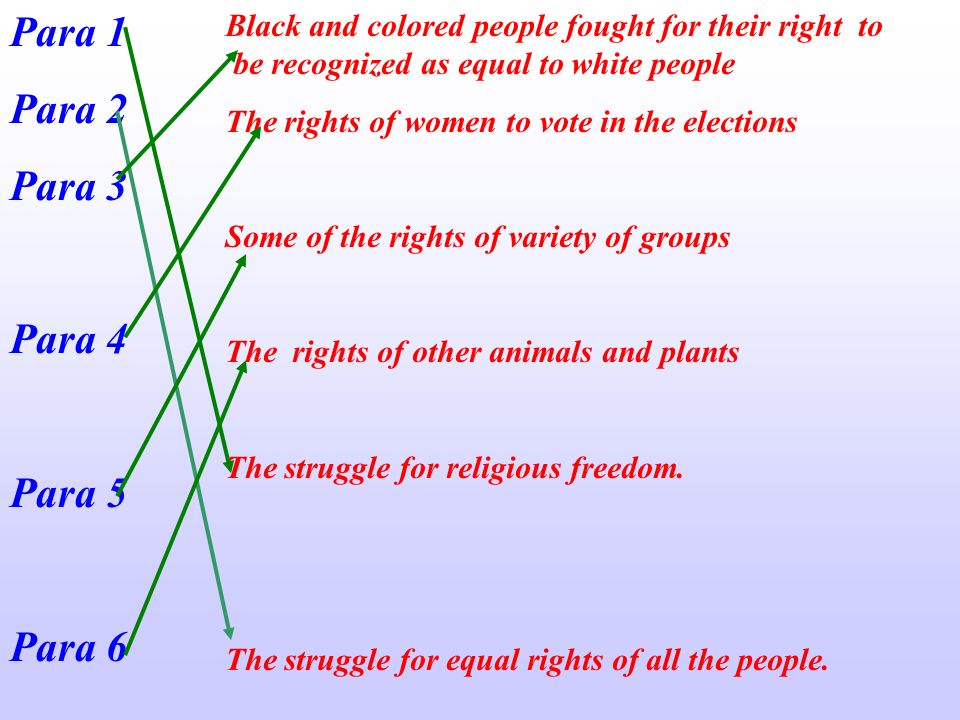 Para 1

Para 2

Para 3

Para 4

Para 5

Para 6

Black and colored people fought for their right to be recognized as equal to white people

The rights of women to vote in the elections

Some of the rights of variety of groups

The rights of other animals and plants

The struggle for religious freedom.

The struggle for equal rights of all the people.